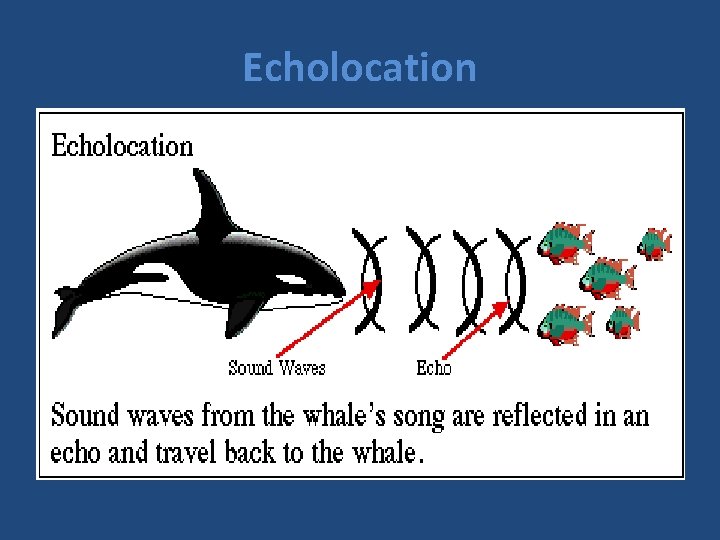 Echolocation

Echolocation

Sound Waves

Echo

Sound waves from the whale's song are reflected in an echo and travel back to the whale.